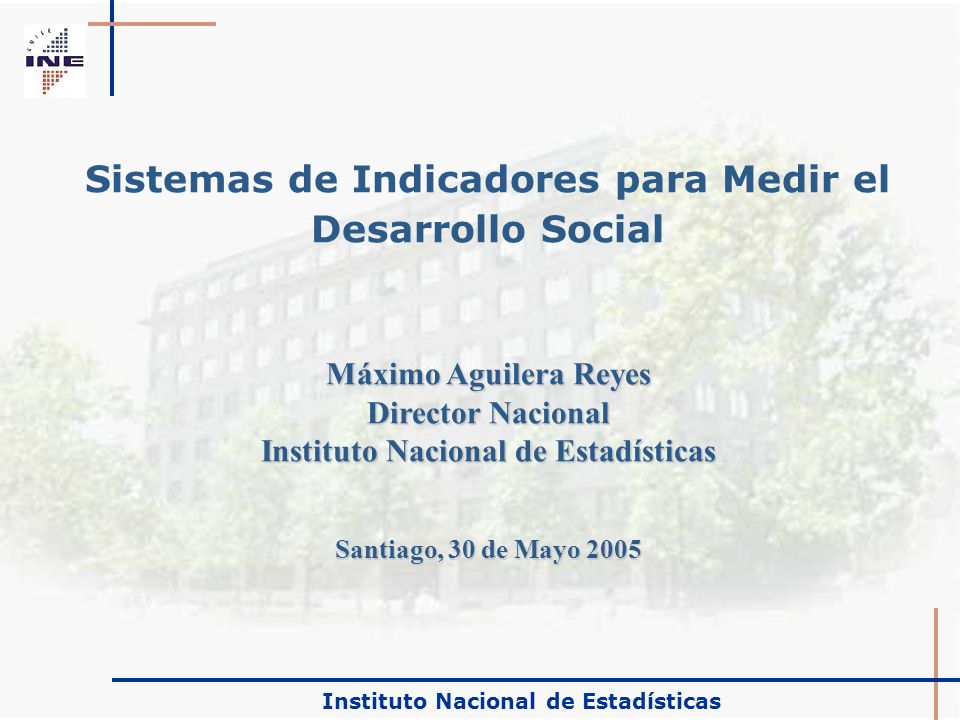 CHILE
INE

Sistemas de Indicadores para Medir el Desarrollo Social

Máximo Aguilera Reyes
Director Nacional
Instituto Nacional de Estadísticas

Santiago, 30 de Mayo 2005

Instituto Nacional de Estadísticas